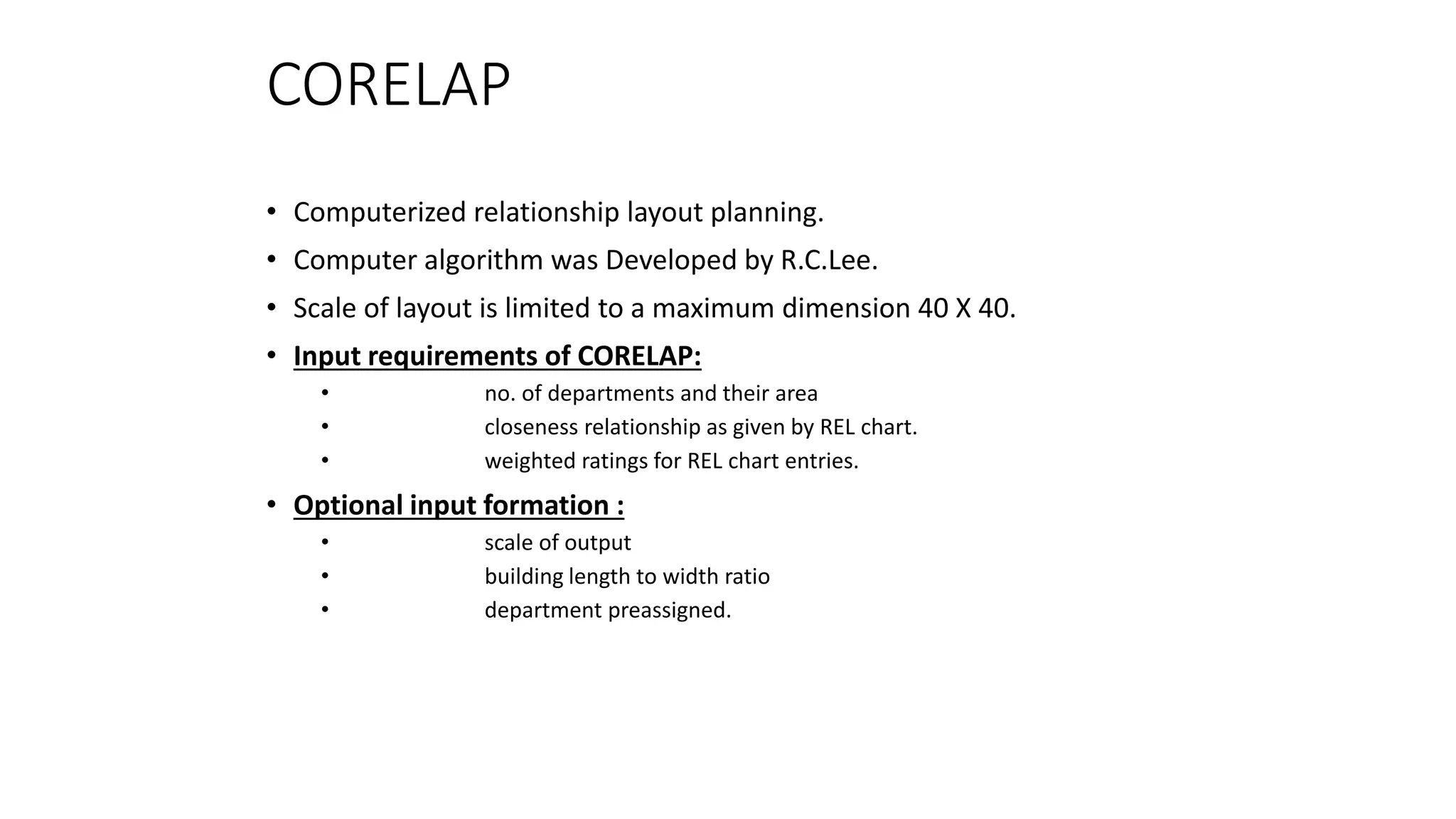 CORELAP

• Computerized relationship layout planning.
• Computer algorithm was Developed by R.C.Lee.
• Scale of layout is limited to a maximum dimension 40 X 40.
• Input requirements of CORELAP:
  • no. of departments and their area
  • closeness relationship as given by REL chart.
  • weighted ratings for REL chart entries.
• Optional input formation :
  • scale of output
  • building length to width ratio
  • department preassigned.